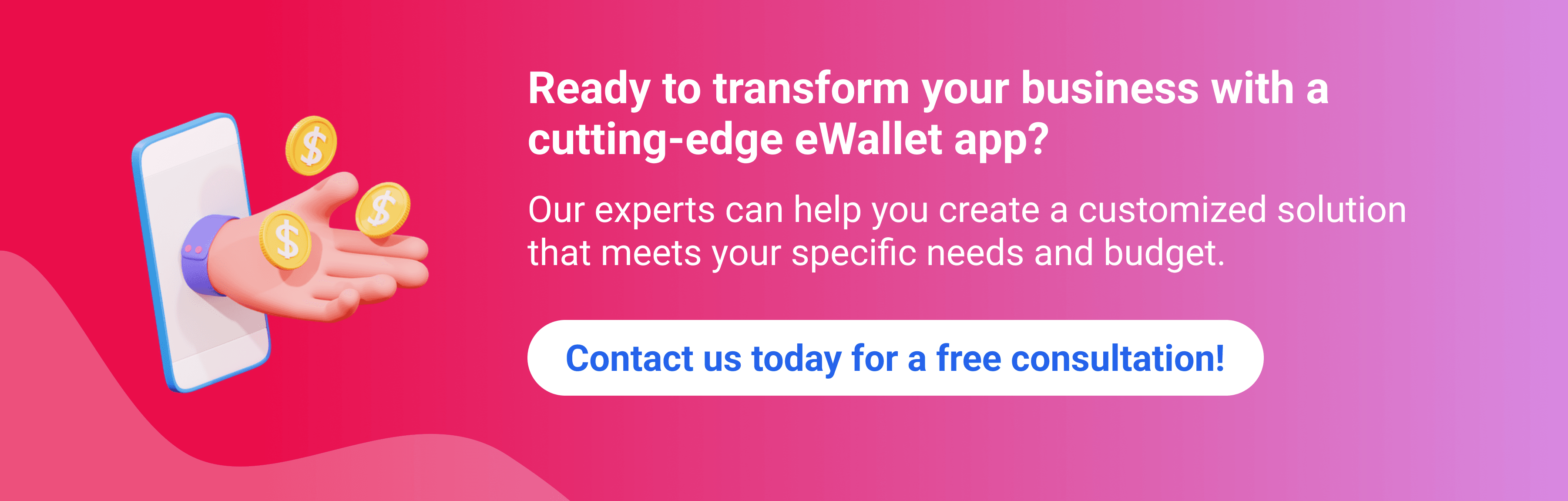 Ready to transform your business with a cutting-edge eWallet app?

Our experts can help you create a customized solution that meets your specific needs and budget.

Contact us today for a free consultation!